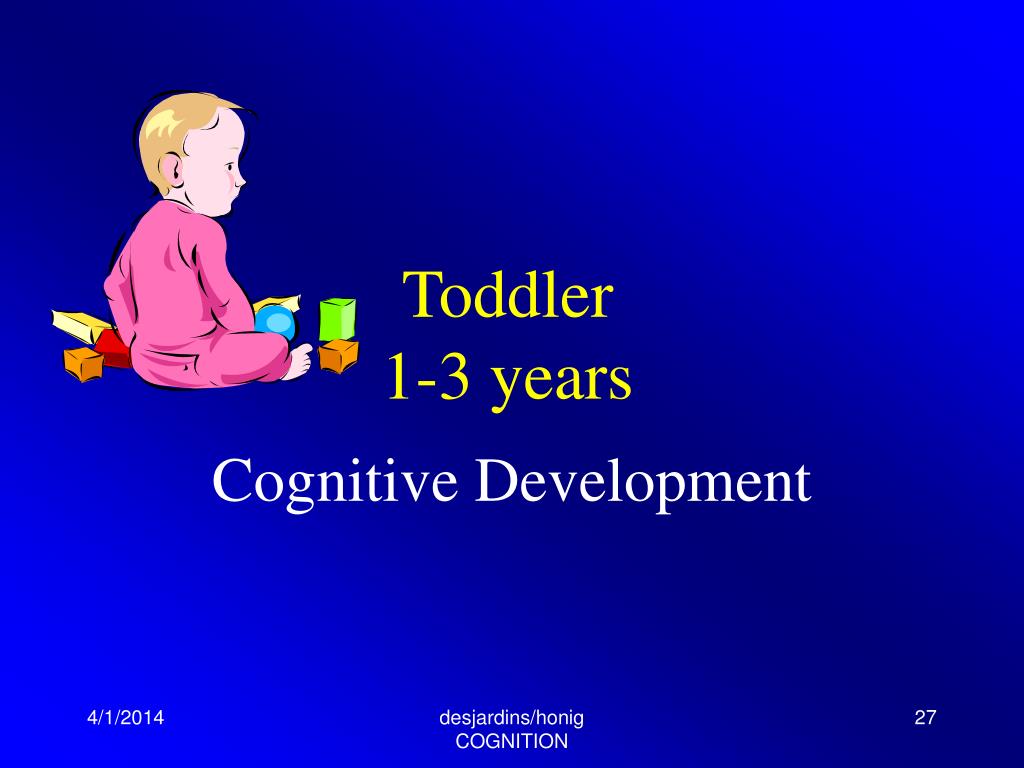 Toddler
1-3 years

Cognitive Development

4/1/2014

desjardins/honig
COGNITION

27